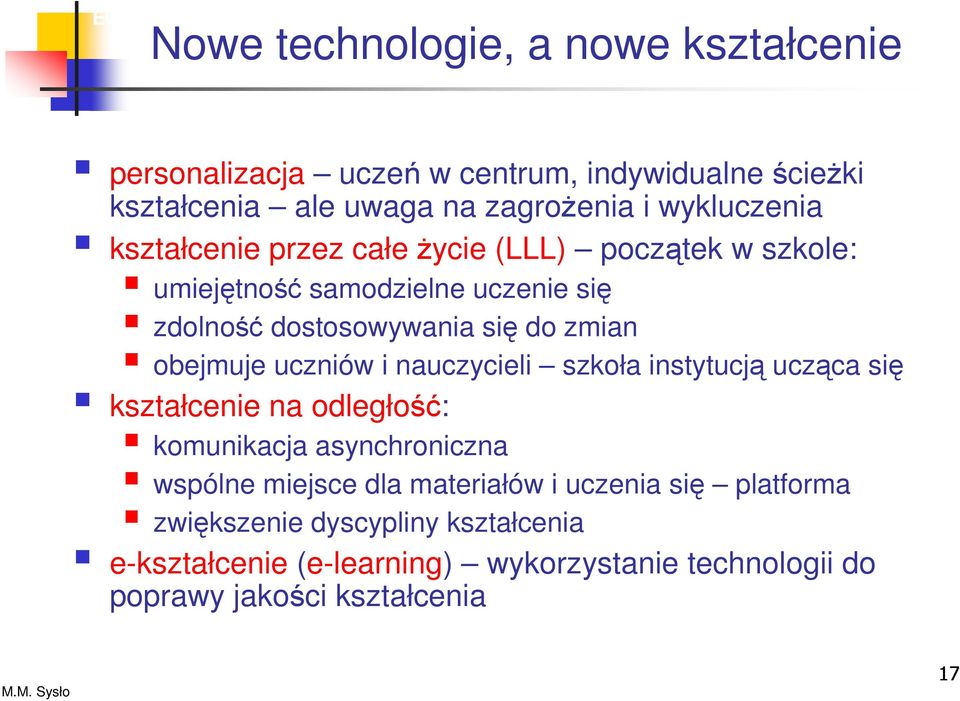 Nowe technologie, a nowe kształcenie

personalizacja – uczeń w centrum, indywidualne ścieżki kształcenia – ale uwaga na zagrożenia i wykluczenia

kształcenie przez całe życie (LLL) – początek w szkole:

umiejętność samodzielne uczenie się

zdolność dostosowywania się do zmian

obejmuje uczniów i nauczycieli – szkoła instytucją ucząca się

kształcenie na odległość:

komunikacja asynchroniczna

wspólne miejsce dla materiałów i uczenia się – platforma

zwiększenie dyscypliny kształcenia

e-kształcenie (e-learning) – wykorzystanie technologii do poprawy jakości kształcenia

M.M. Sysło

17